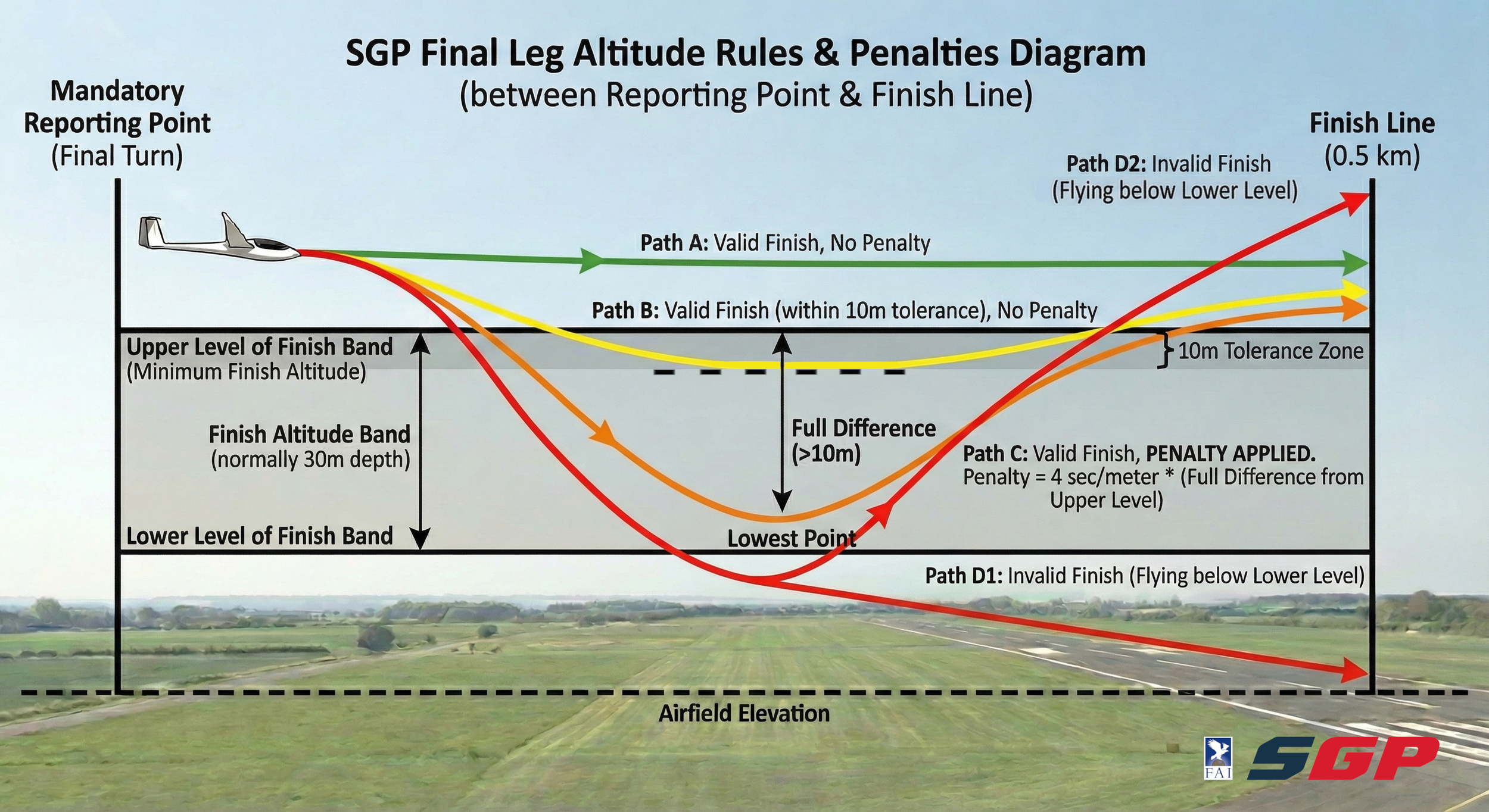 SGP Final Leg Altitude Rules & Penalties Diagram
(between Reporting Point & Finish Line)

Mandatory Reporting Point (Final Turn)

Finish Line (0.5 km)

Path D2: Invalid Finish (Flying below Lower Level)

Path A: Valid Finish, No Penalty

Path B: Valid Finish (within 10m tolerance), No Penalty

Upper Level of Finish Band (Minimum Finish Altitude)

10m Tolerance Zone

Finish Altitude Band (normally 30m depth)

Full Difference (>10m)

Path C: Valid Finish, PENALTY APPLIED. Penalty = 4 sec/meter * (Full Difference from Upper Level)

Lower Level of Finish Band

Lowest Point

Path D1: Invalid Finish (Flying below Lower Level)

Airfield Elevation

FAI

SGP